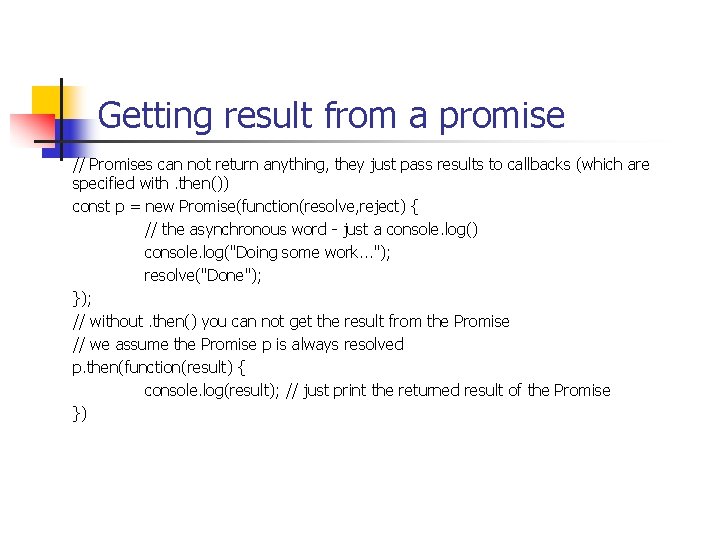 Getting result from a promise

// Promises can not return anything, they just pass results to callbacks (which are specified with .then())

const p = new Promise(function(resolve,reject) {

// the asynchronous word - just a console.log()

console.log("Doing some work...");

resolve("Done");

});

// without .then() you can not get the result from the Promise

// we assume the Promise p is always resolved

p.then(function(result) {

console.log(result); // just print the returned result of the Promise

})